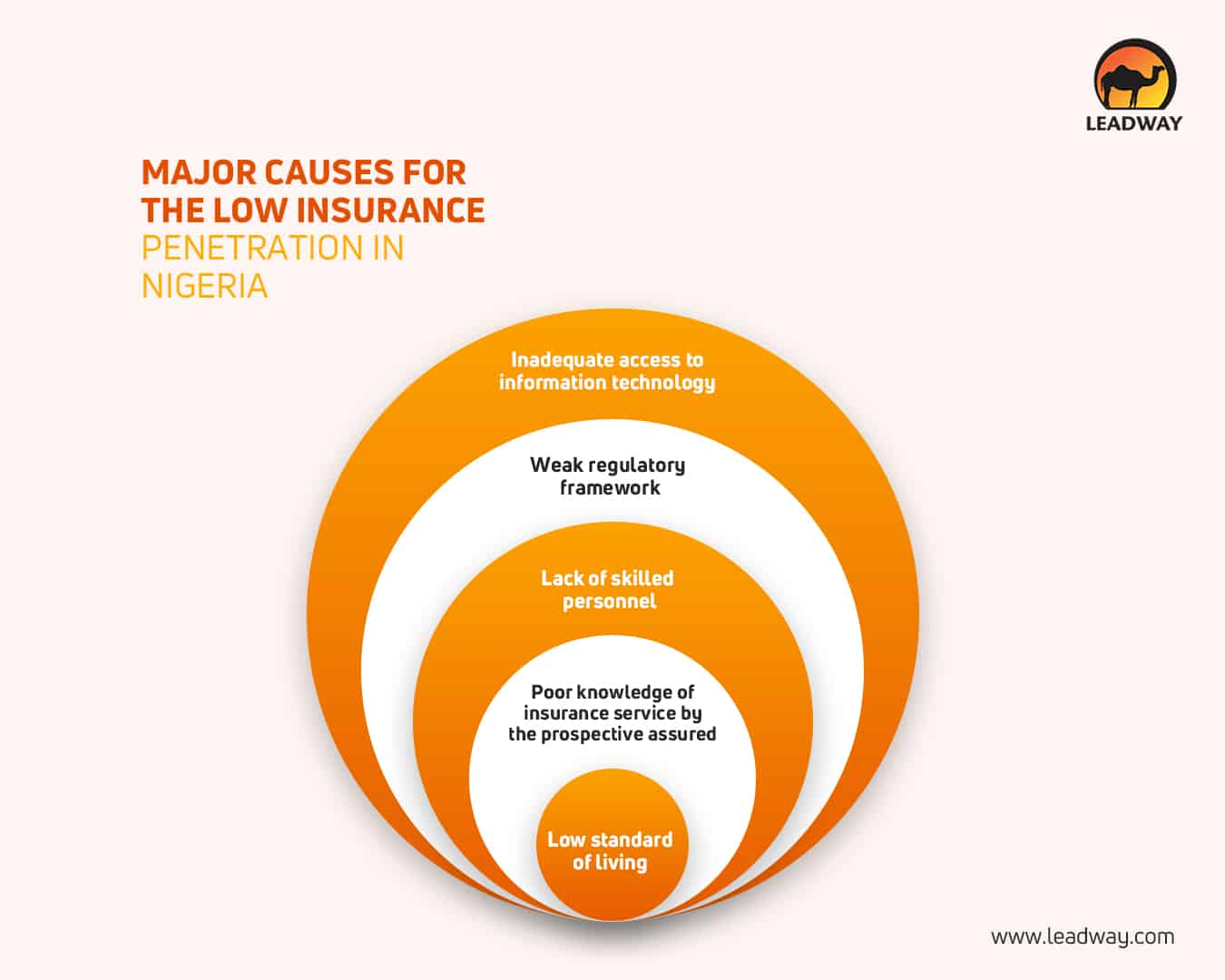 LEADWAY

MAJOR CAUSES FOR THE LOW INSURANCE PENETRATION IN NIGERIA

Inadequate access to information technology

Weak regulatory framework

Lack of skilled personnel

Poor knowledge of insurance service by the prospective assured

Low standard of living

www.leadway.com